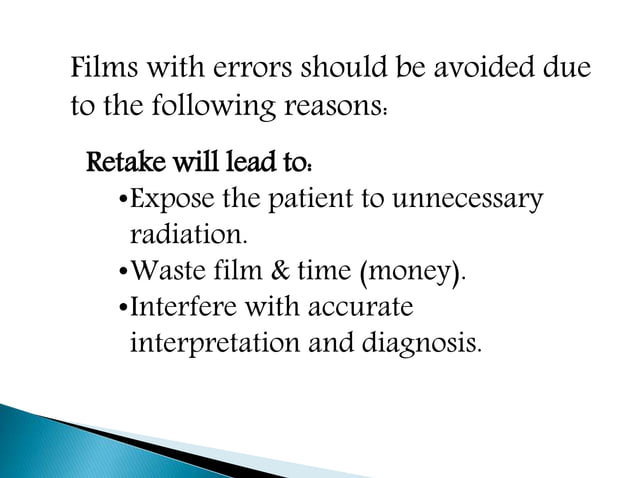 Films with errors should be avoided due to the following reasons:

Retake will lead to:

•Expose the patient to unnecessary radiation.
•Waste film & time (money).
•Interfere with accurate interpretation and diagnosis.